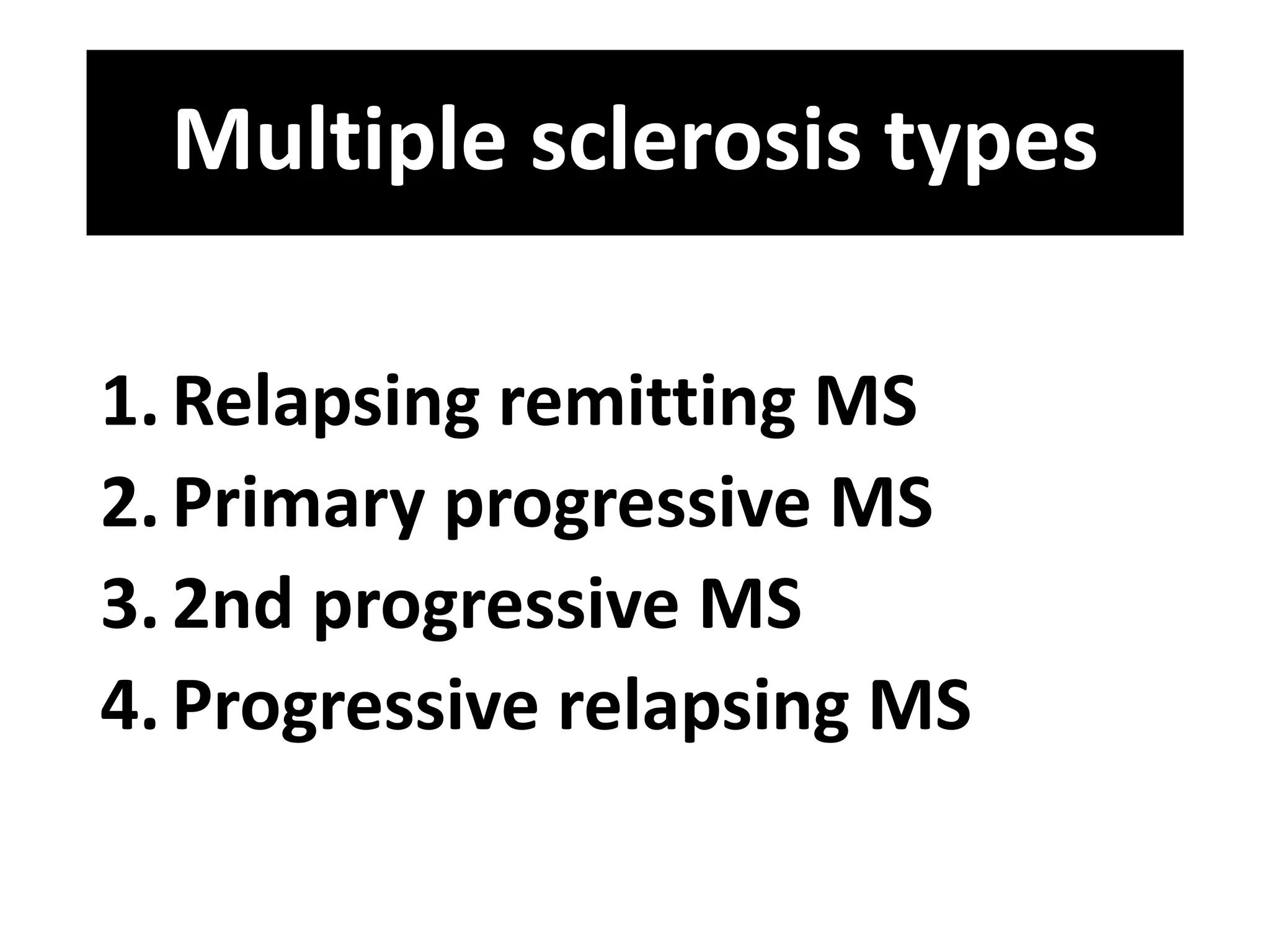 Multiple sclerosis types

1. Relapsing remitting MS
2. Primary progressive MS
3. 2nd progressive MS
4. Progressive relapsing MS